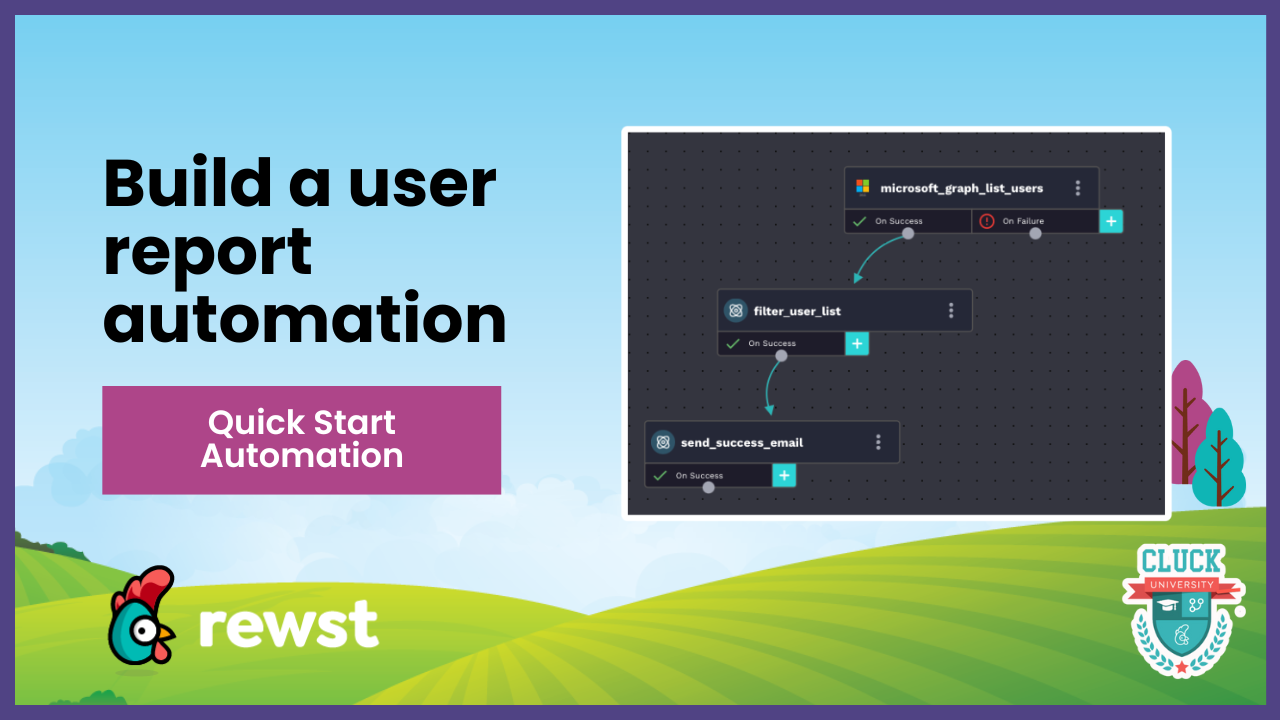 Build a user report automation

Quick Start Automation

microsoft_graph_list_users
On Success
On Failure

filter_user_list
On Success

send_success_email
On Success

rewst

CLUCK
UNIVERSITY